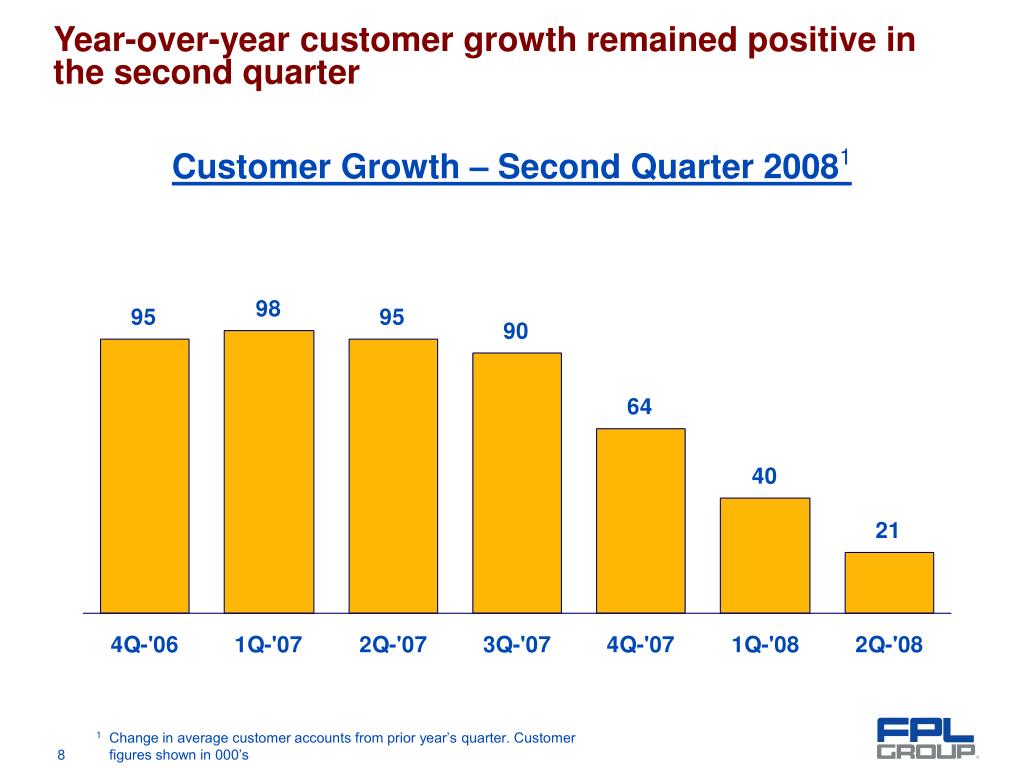 Year-over-year customer growth remained positive in the second quarter

Customer Growth – Second Quarter 2008$^1$

95
98
95
90
64
40
21

4Q-'06
1Q-'07
2Q-'07
3Q-'07
4Q-'07
1Q-'08
2Q-'08

$^1$ Change in average customer accounts from prior year's quarter. Customer figures shown in 000's

8

FPL GROUP